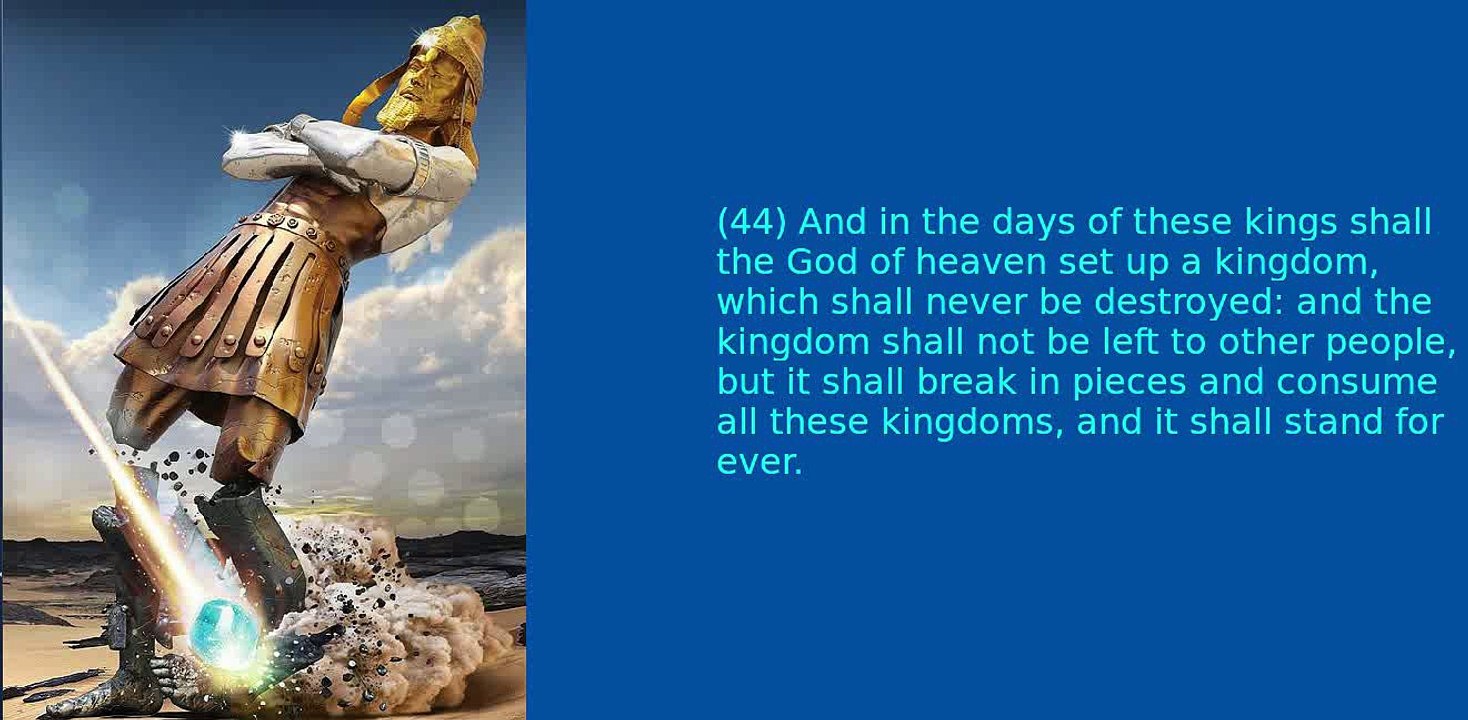 (44) And in the days of these kings shall the God of heaven set up a kingdom, which shall never be destroyed: and the kingdom shall not be left to other people, but it shall break in pieces and consume all these kingdoms, and it shall stand for ever.